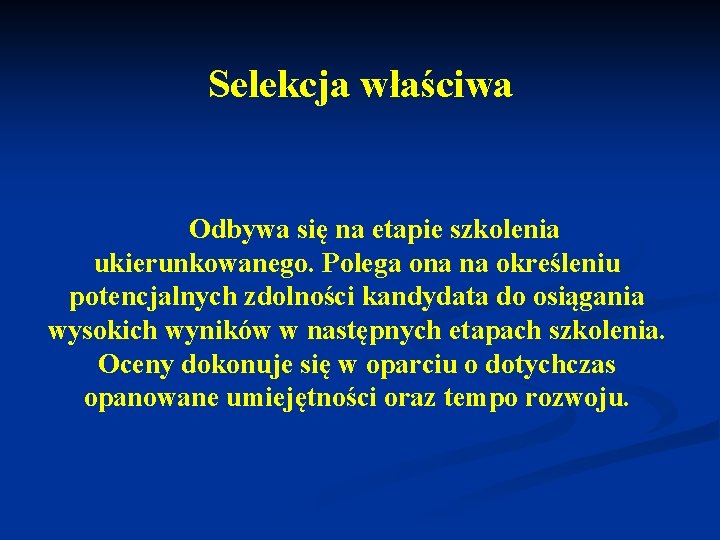 Selekcja właściwa

Odbywa się na etapie szkolenia ukierunkowanego. Polega ona na określeniu potencjalnych zdolności kandydata do osiągania wysokich wyników w następnych etapach szkolenia. Oceny dokonuje się w oparciu o dotychczas opanowane umiejętności oraz tempo rozwoju.